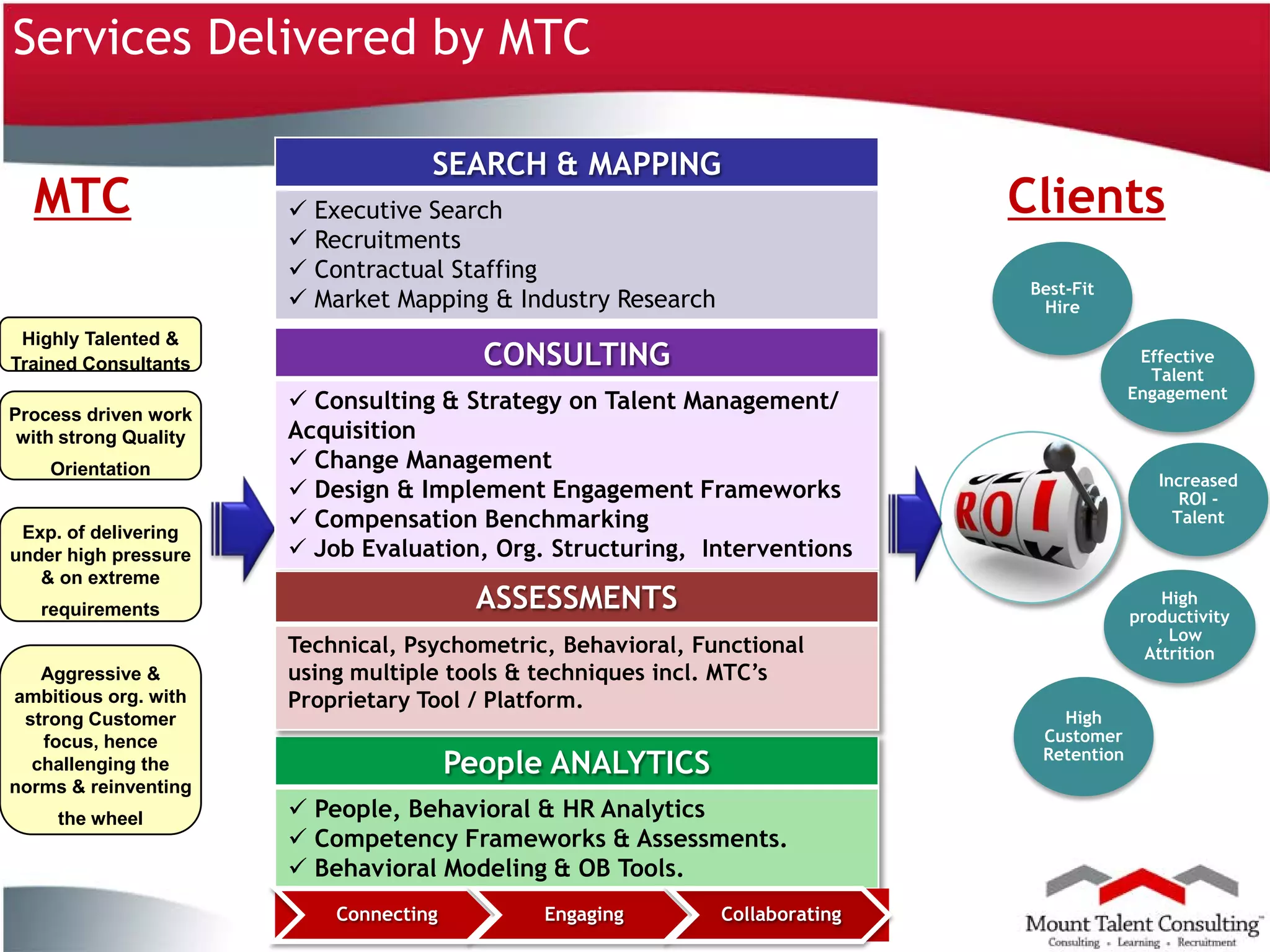 Services Delivered by MTC

MTC

Highly Talented & Trained Consultants

Process driven work with strong Quality Orientation

Exp. of delivering under high pressure & on extreme requirements

Aggressive & ambitious org. with strong Customer focus, hence challenging the norms & reinventing the wheel

SEARCH & MAPPING

✓ Executive Search
✓ Recruitments
✓ Contractual Staffing
✓ Market Mapping & Industry Research

CONSULTING

✓ Consulting & Strategy on Talent Management/ Acquisition
✓ Change Management
✓ Design & Implement Engagement Frameworks
✓ Compensation Benchmarking
✓ Job Evaluation, Org. Structuring, Interventions

ASSESSMENTS

Technical, Psychometric, Behavioral, Functional using multiple tools & techniques incl. MTC's Proprietary Tool / Platform.

People ANALYTICS

✓ People, Behavioral & HR Analytics
✓ Competency Frameworks & Assessments.
✓ Behavioral Modeling & OB Tools.

Connecting Engaging Collaborating

Clients

Best-Fit Hire

Effective Talent Engagement

ROI

Increased ROI - Talent

High productivity , Low Attrition

High Customer Retention

Mount Talent Consulting™
Consulting • Learning • Recruitment